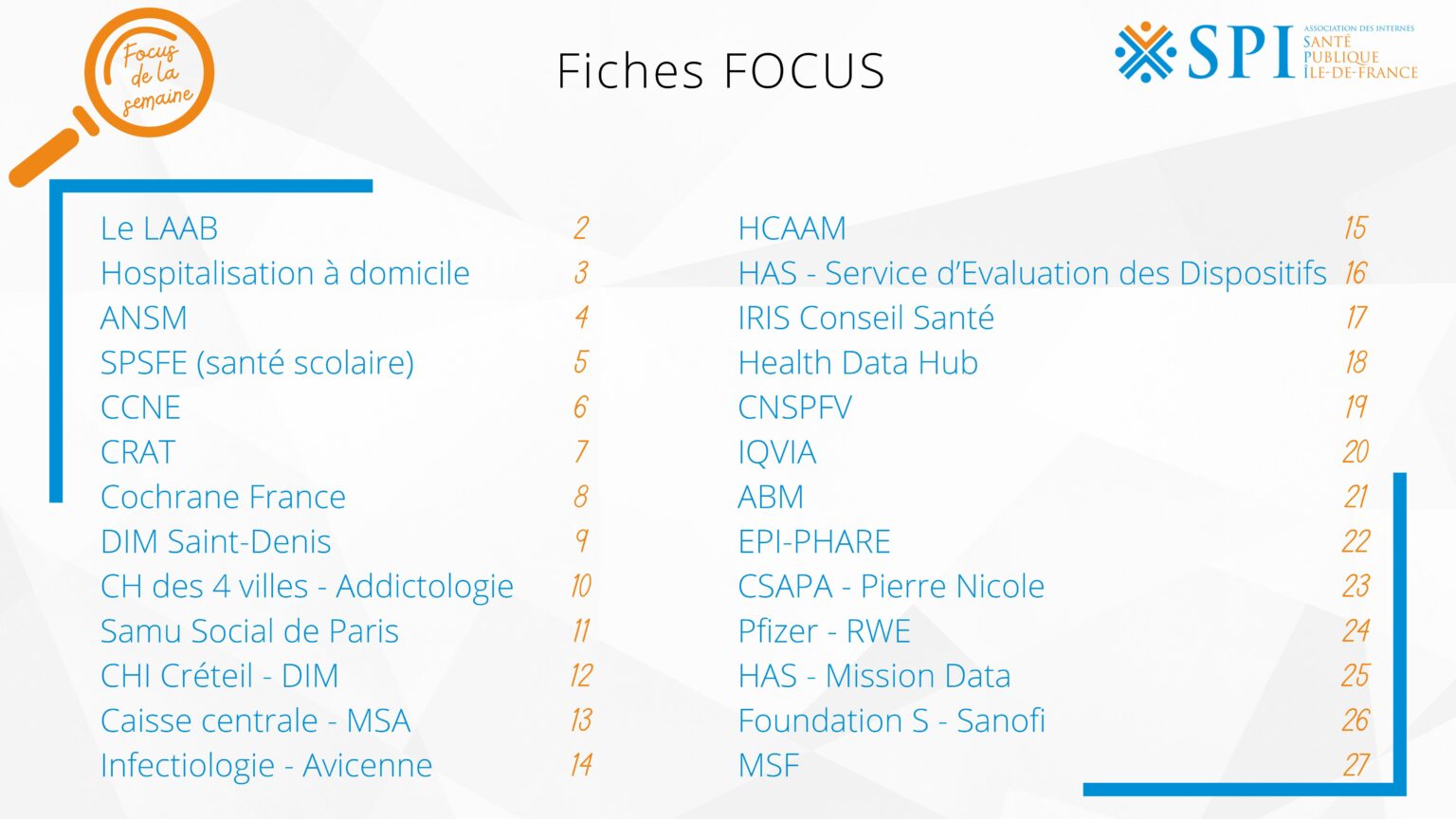 Focus de la semaine

Fiches FOCUS

SPI ASSOCIATION DES INTERNES SANTÉ PUBLIQUE ÎLE-DE-FRANCE

Le LAAB 2
Hospitalisation à domicile 3
ANSM 4
SPSFE (santé scolaire) 5
CCNE 6
CRAT 7
Cochrane France 8
DIM Saint-Denis 9
CH des 4 villes - Addictologie 10
Samu Social de Paris 11
CHI Créteil - DIM 12
Caisse centrale - MSA 13
Infectiologie - Avicenne 14

HCAAM 15
HAS - Service d'Evaluation des Dispositifs 16
IRIS Conseil Santé 17
Health Data Hub 18
CNSPFV 19
IQVIA 20
ABM 21
EPI-PHARE 22
CSAPA - Pierre Nicole 23
Pfizer - RWE 24
HAS - Mission Data 25
Foundation S - Sanofi 26
MSF 27